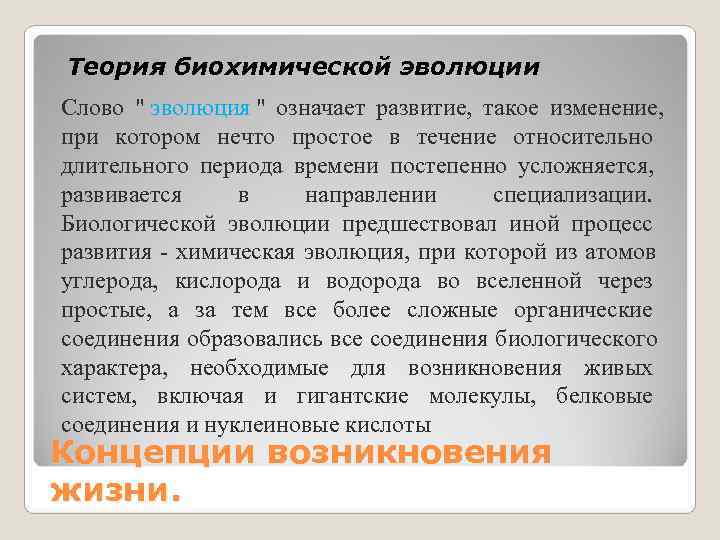 Теория биохимической эволюции

Слово " эволюция " означает развитие, такое изменение, при котором нечто простое в течение относительно длительного периода времени постепенно усложняется, развивается в направлении специализации. Биологической эволюции предшествовал иной процесс развития - химическая эволюция, при которой из атомов углерода, кислорода и водорода во вселенной через простые, а за тем все более сложные органические соединения образовались все соединения биологического характера, необходимые для возникновения живых систем, включая и гигантские молекулы, белковые соединения и нуклеиновые кислоты

Концепции возникновения жизни.